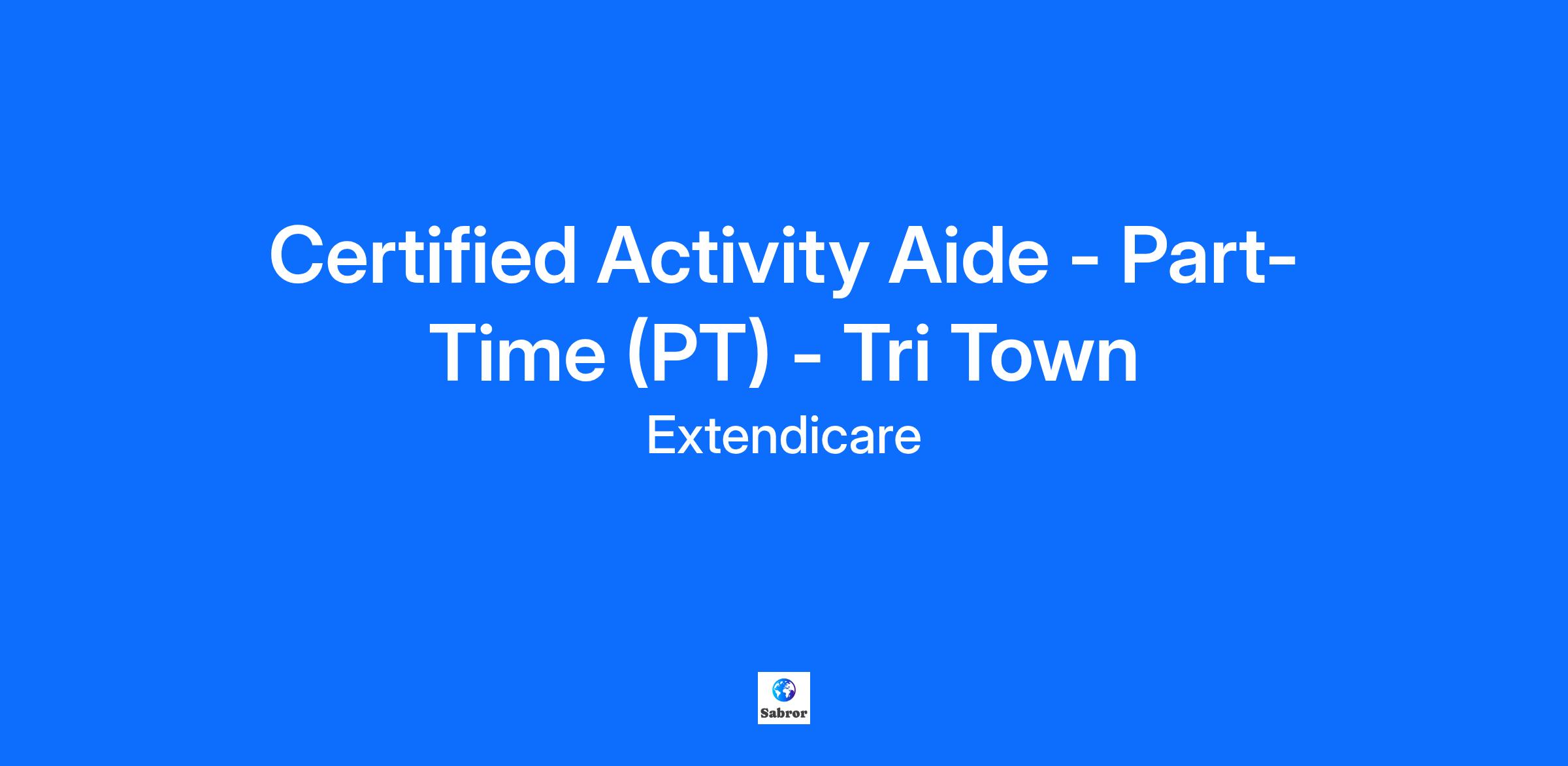 Certified Activity Aide - Part-Time (PT) - Tri Town

Extendicare

Sabror